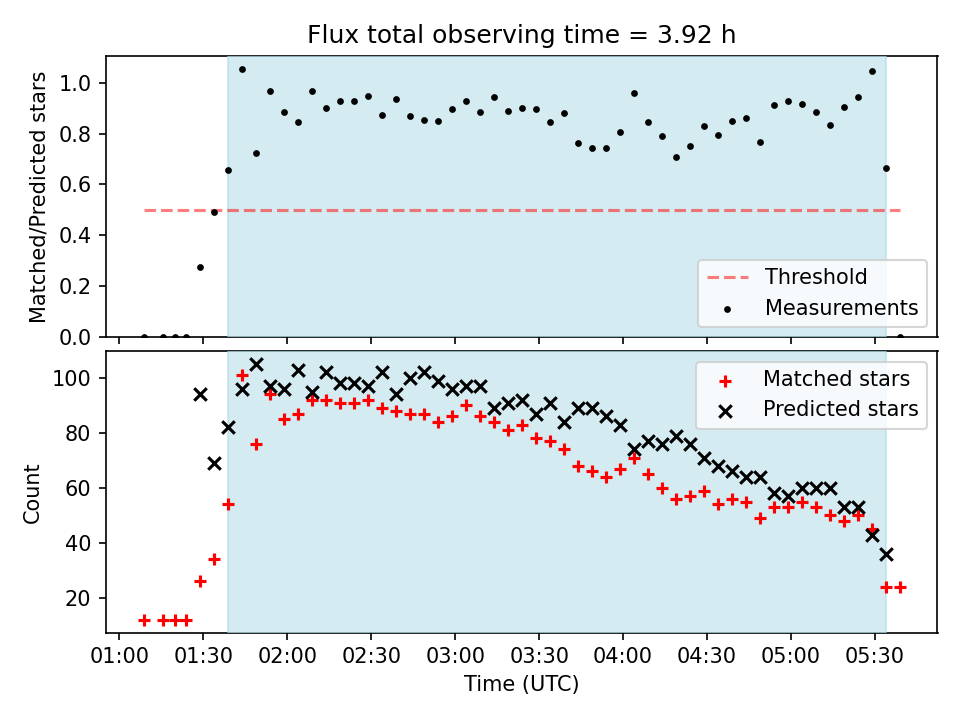 Flux total observing time = 3.92 h

Matched/Predicted stars

1.0
0.8
0.6
0.4
0.2
0.0

Threshold
Measurements

Count

100
80
60
40
20

Matched stars
Predicted stars

01:00 01:30 02:00 02:30 03:00 03:30 04:00 04:30 05:00 05:30

Time (UTC)